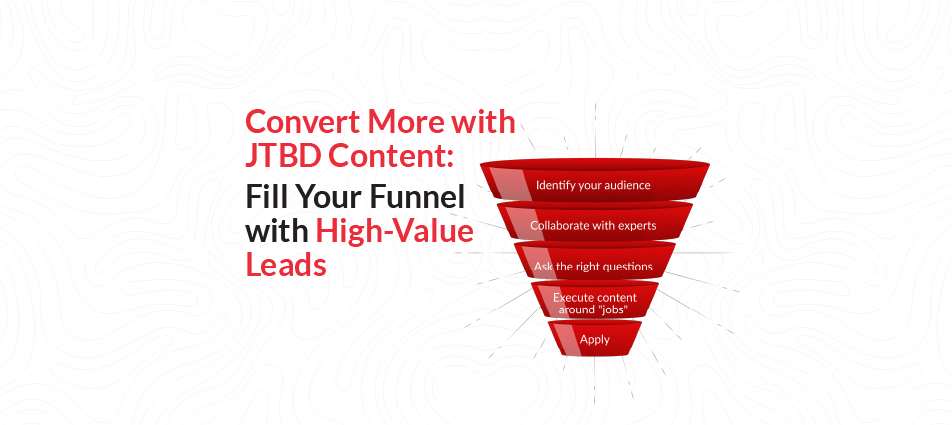 Convert More with JTBD Content: Fill Your Funnel with High-Value Leads

Identify your audience

Collaborate with experts

Ask the right questions

Execute content around "jobs"

Apply